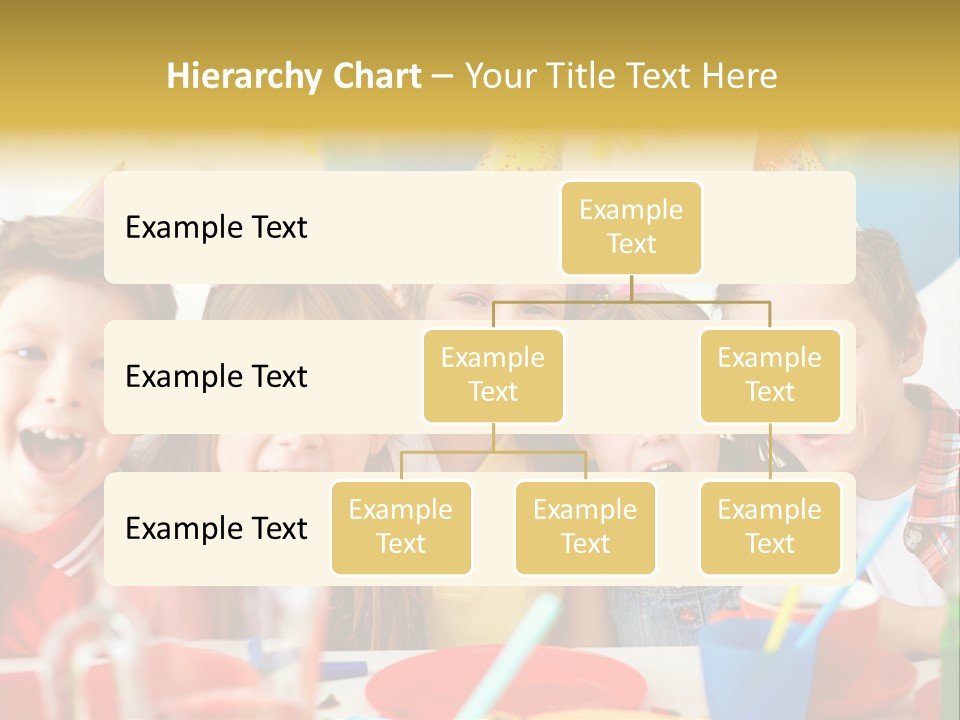 Hierarchy Chart – Your Title Text Here

Example Text

Example Text

Example Text

Example Text

Example Text

Example Text

Example Text

Example Text

Example Text